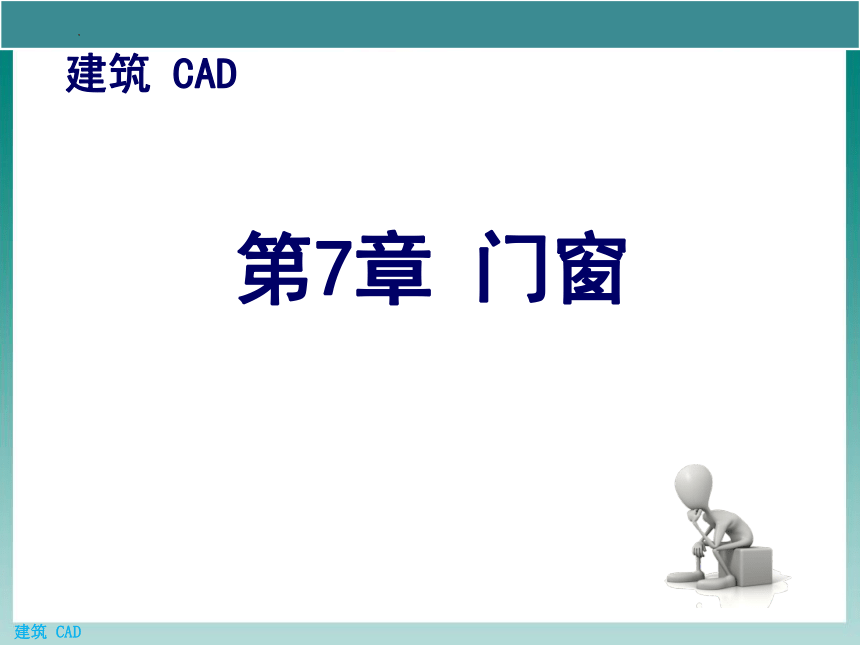 建筑 CAD

第7章 门窗

建筑 CAD